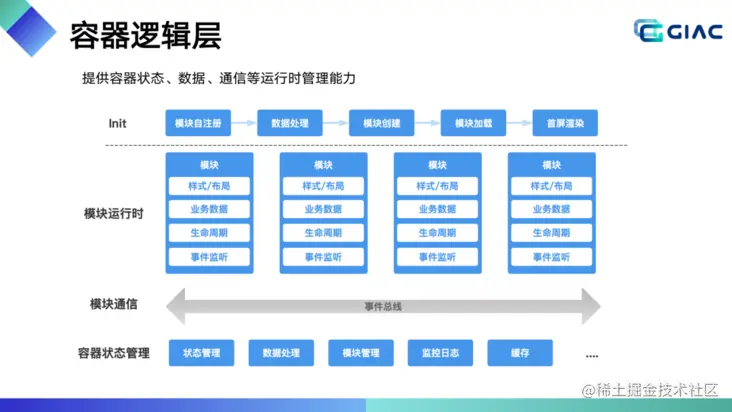 容器逻辑层

GIAC

提供容器状态、数据、通信等运行时管理能力

Init
模块自注册
数据处理
模块创建
模块加载
首屏渲染

模块运行时

模块
样式/布局
业务数据
生命周期
事件监听

模块
样式/布局
业务数据
生命周期
事件监听

模块
样式/布局
业务数据
生命周期
事件监听

模块
样式/布局
业务数据
生命周期
事件监听

模块通信
事件总线

容器状态管理
状态管理
数据处理
模块管理
监控日志
缓存
....

@稀土掘金技术社区